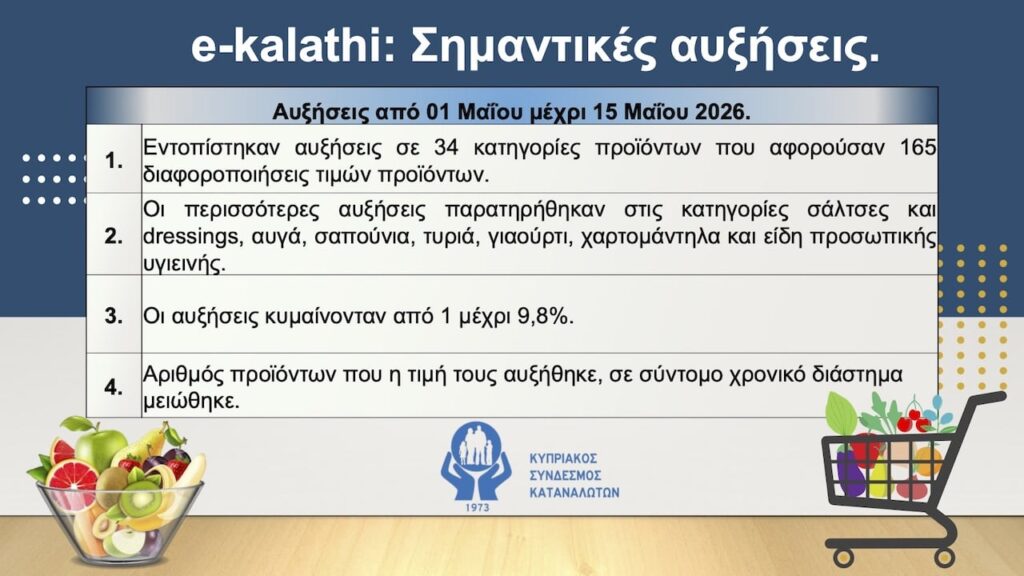 e-kalathi: Σημαντικές αυξήσεις.

| Αυξήσεις από 01 Μαΐου μέχρι 15 Μαΐου 2026. | |
|---|---|
| 1. | Εντοπίστηκαν αυξήσεις σε 34 κατηγορίες προϊόντων που αφορούσαν 165 διαφοροποιήσεις τιμών προϊόντων. |
| 2. | Οι περισσότερες αυξήσεις παρατηρήθηκαν στις κατηγορίες σάλτσες και dressings, αυγά, σαπούνια, τυριά, γιαούρτι, χαρτομάντηλα και είδη προσωπικής υγιεινής. |
| 3. | Οι αυξήσεις κυμαίνονταν από 1 μέχρι 9,8%. |
| 4. | Αριθμός προϊόντων που η τιμή τους αυξήθηκε, σε σύντομο χρονικό διάστημα μειώθηκε. |

ΚΥΠΡΙΑΚΟΣ ΣΥΝΔΕΣΜΟΣ ΚΑΤΑΝΑΛΩΤΩΝ
1973